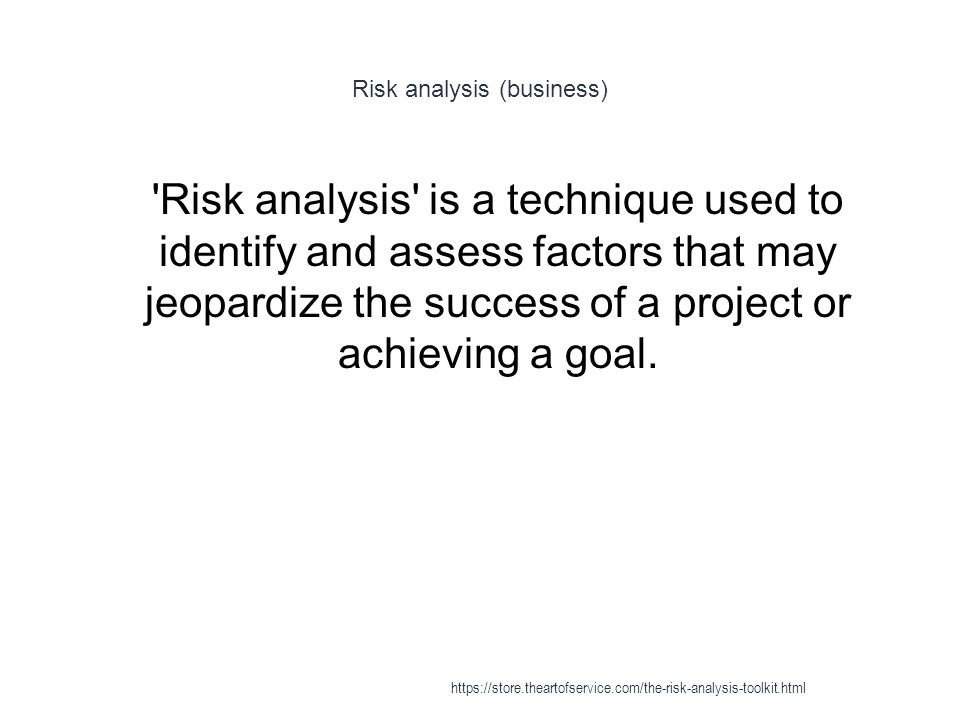 Risk analysis (business)

'Risk analysis' is a technique used to identify and assess factors that may jeopardize the success of a project or achieving a goal.

https://store.theartofservice.com/the-risk-analysis-toolkit.html